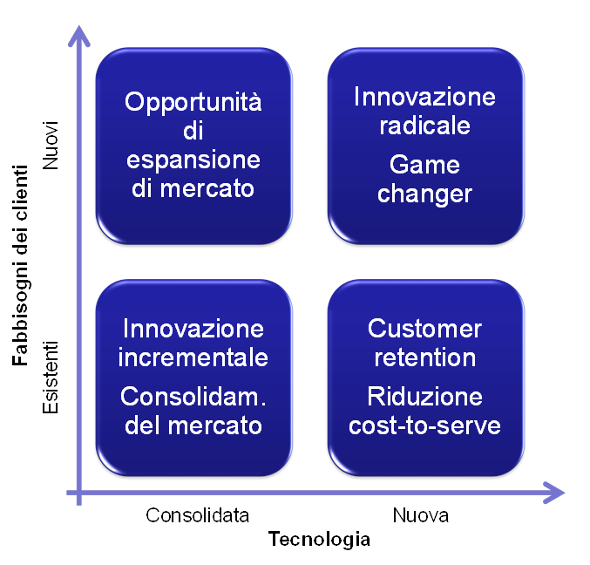 Fabbisogni dei clienti

Nuovi

Esistenti

Opportunità di espansione di mercato

Innovazione radicale

Game changer

Innovazione incrementale

Consolidam. del mercato

Customer retention

Riduzione cost-to-serve

Consolidata

Nuova

Tecnologia